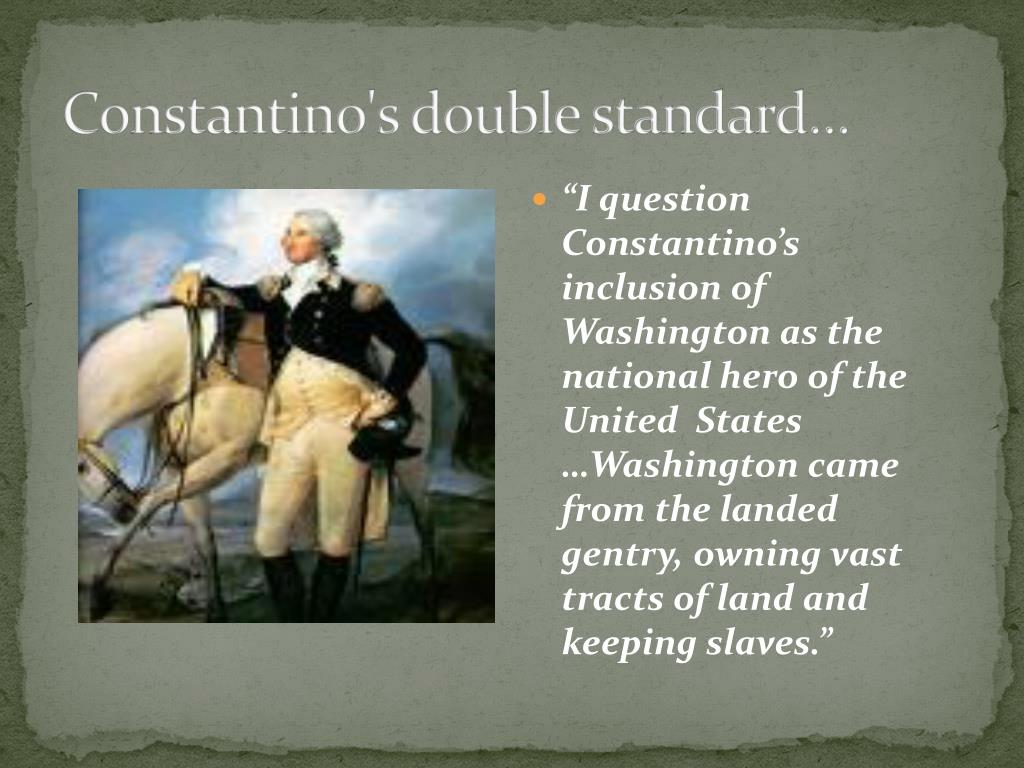 Constantino's double standard…

“I question Constantino’s inclusion of Washington as the national hero of the United States …Washington came from the landed gentry, owning vast tracts of land and keeping slaves.”